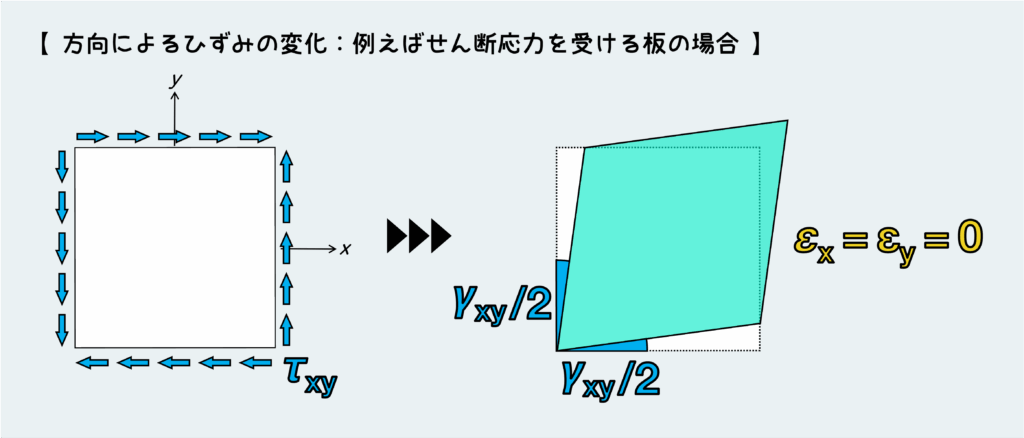 【 方向によるひずみの変化：例えばせん断応力を受ける板の場合 】

$y$

$x$

$\tau_{xy}$

$\gamma_{xy}/2$

$\gamma_{xy}/2$

$\varepsilon_x = \varepsilon_y = 0$